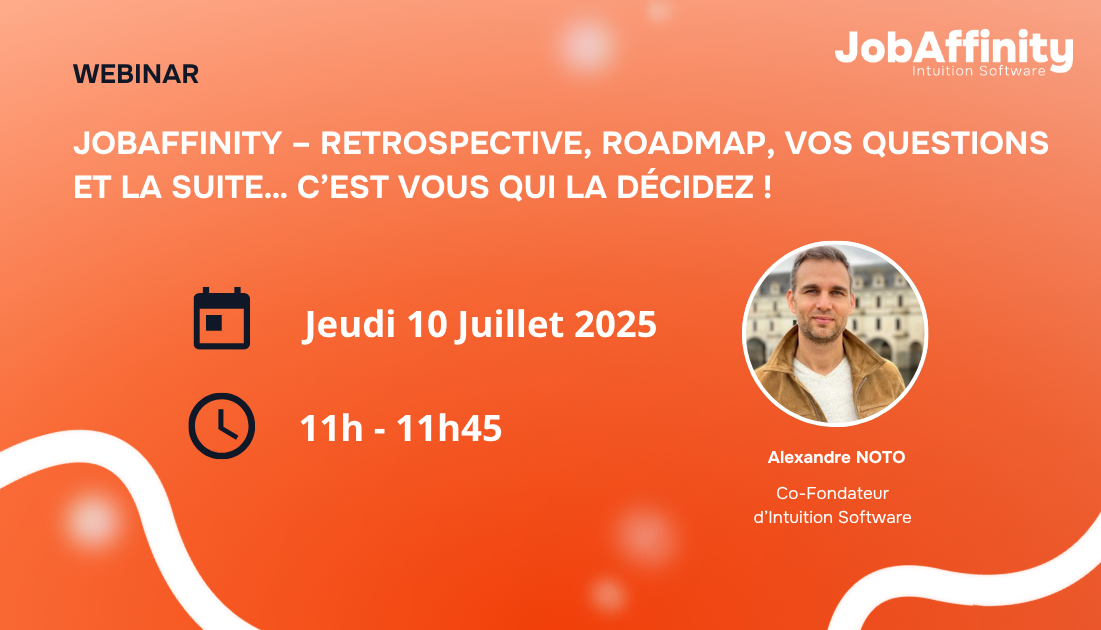 WEBINAR

JobAffinity
Intuition Software

JOBAFFINITY – RETROSPECTIVE, ROADMAP, VOS QUESTIONS ET LA SUITE… C'EST VOUS QUI LA DÉCIDEZ !

Jeudi 10 Juillet 2025

11h - 11h45

Alexandre NOTO

Co-Fondateur
d'Intuition Software